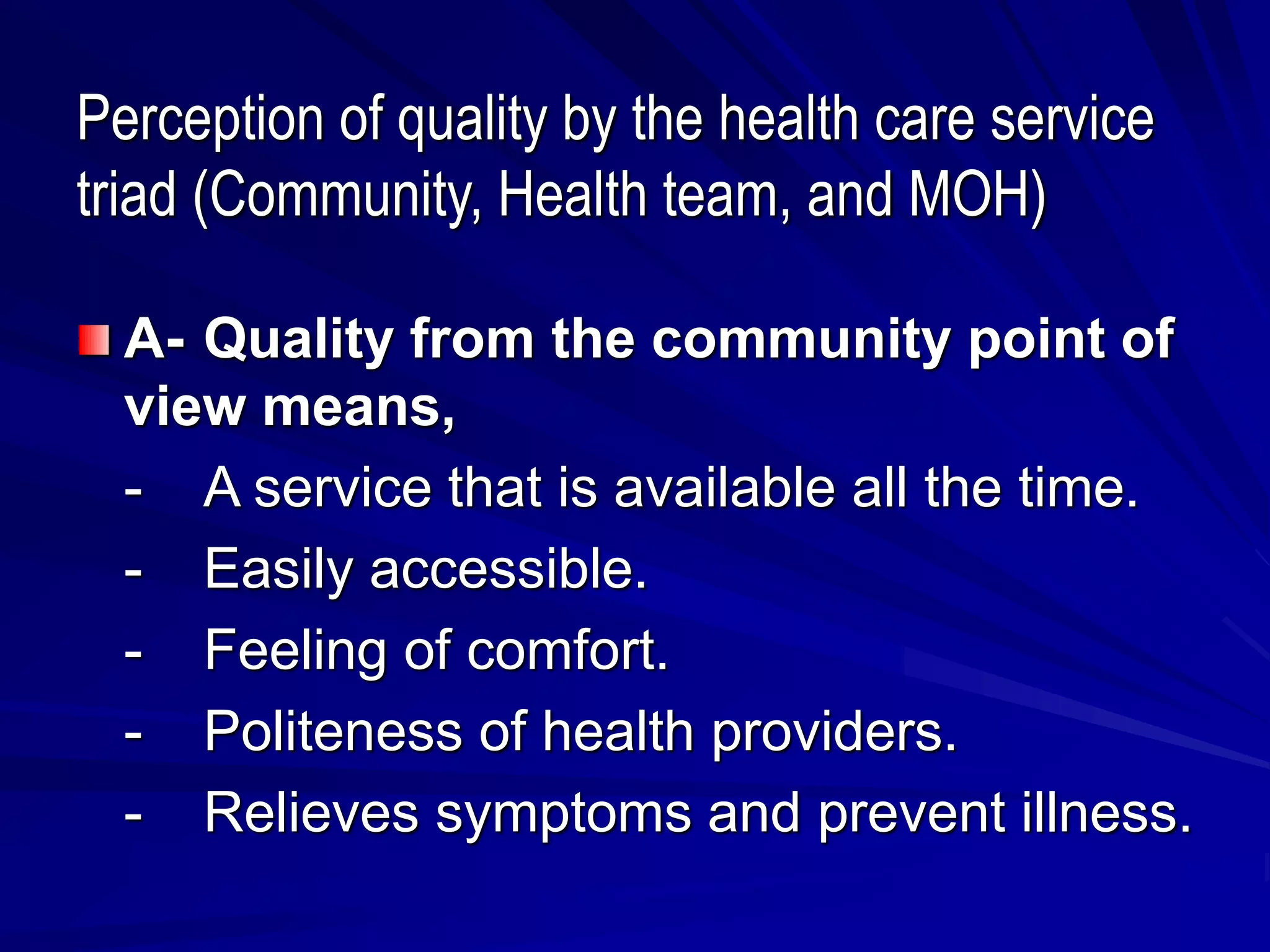 Perception of quality by the health care service triad (Community, Health team, and MOH)

A- Quality from the community point of view means,

- A service that is available all the time.
- Easily accessible.
- Feeling of comfort.
- Politeness of health providers.
- Relieves symptoms and prevent illness.